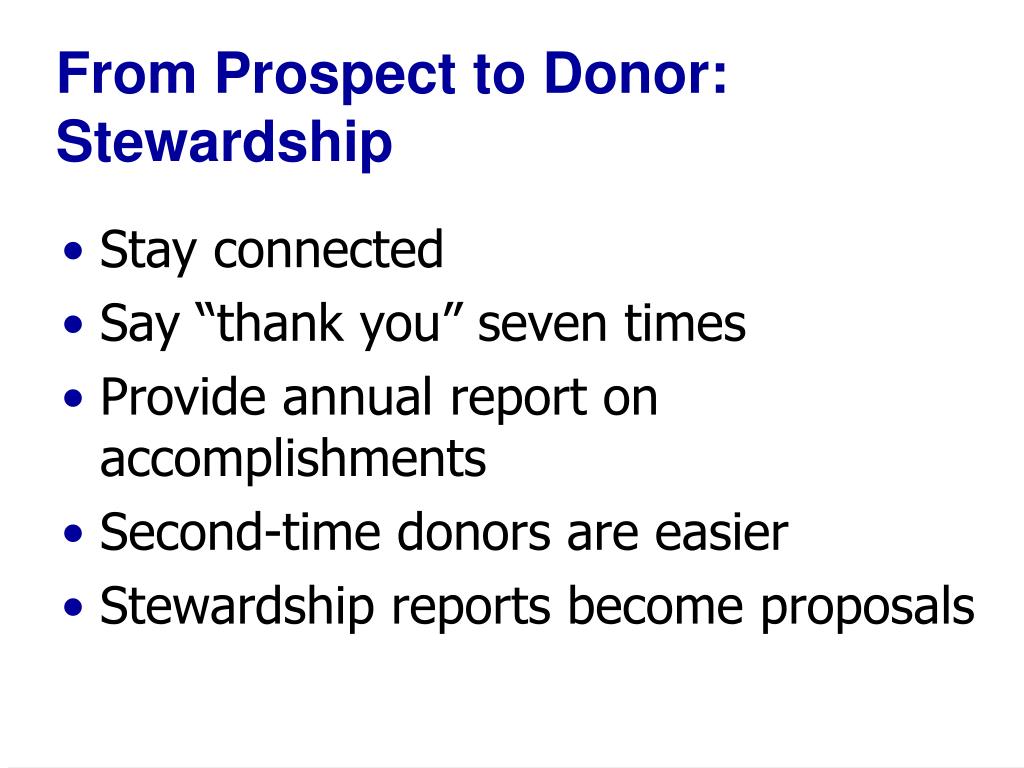 From Prospect to Donor: Stewardship

• Stay connected
• Say “thank you” seven times
• Provide annual report on accomplishments
• Second-time donors are easier
• Stewardship reports become proposals